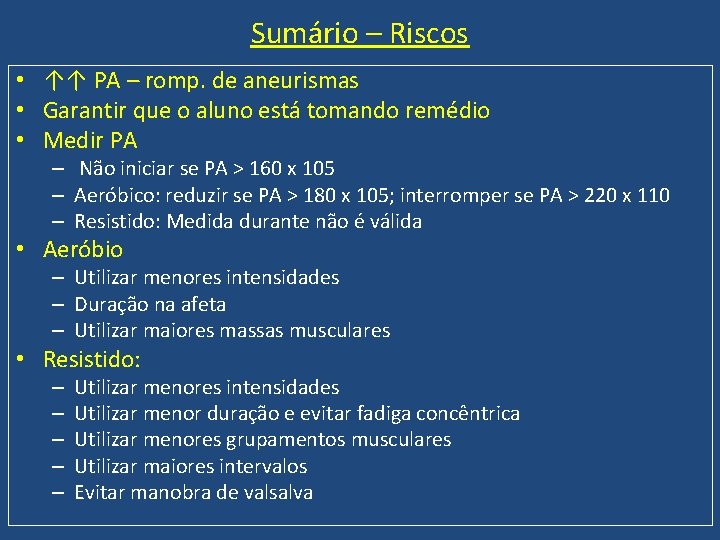 Sumário – Riscos

• ↑↑ PA – romp. de aneurismas
• Garantir que o aluno está tomando remédio
• Medir PA
  – Não iniciar se PA > 160 x 105
  – Aeróbico: reduzir se PA > 180 x 105; interromper se PA > 220 x 110
  – Resistido: Medida durante não é válida
• Aeróbio
  – Utilizar menores intensidades
  – Duração na afeta
  – Utilizar maiores massas musculares
• Resistido:
  – Utilizar menores intensidades
  – Utilizar menor duração e evitar fadiga concêntrica
  – Utilizar menores grupamentos musculares
  – Utilizar maiores intervalos
  – Evitar manobra de valsalva